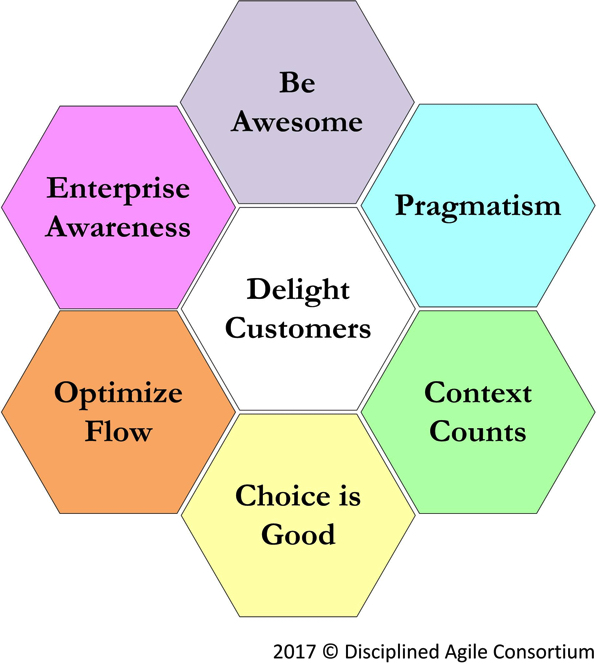 Be Awesome

Enterprise Awareness

Pragmatism

Delight Customers

Optimize Flow

Context Counts

Choice is Good

2017 © Disciplined Agile Consortium